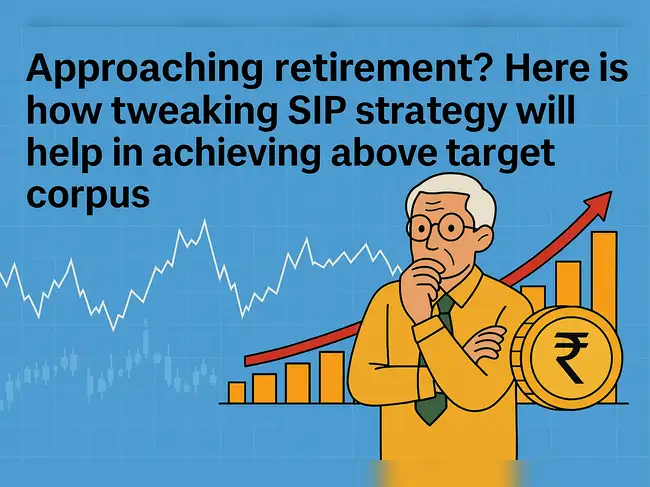 Approaching retirement? Here is how tweaking SIP strategy will help in achieving above target corpus

₹